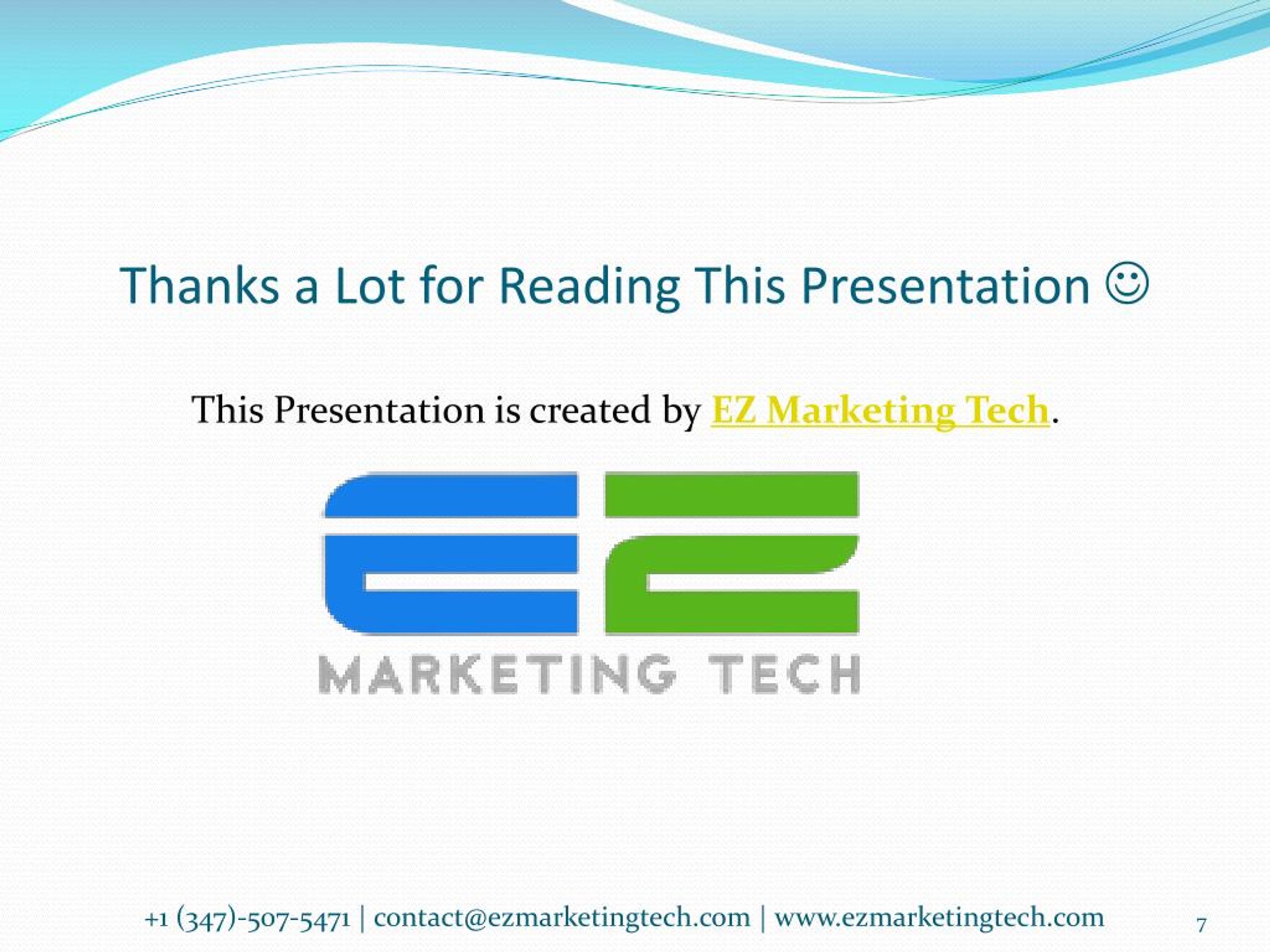 Thanks a Lot for Reading This Presentation ☺

This Presentation is created by EZ Marketing Tech.

EZ
MARKETING TECH

+1 (347)-507-5471 | contact@ezmarketingtech.com | www.ezmarketingtech.com

7